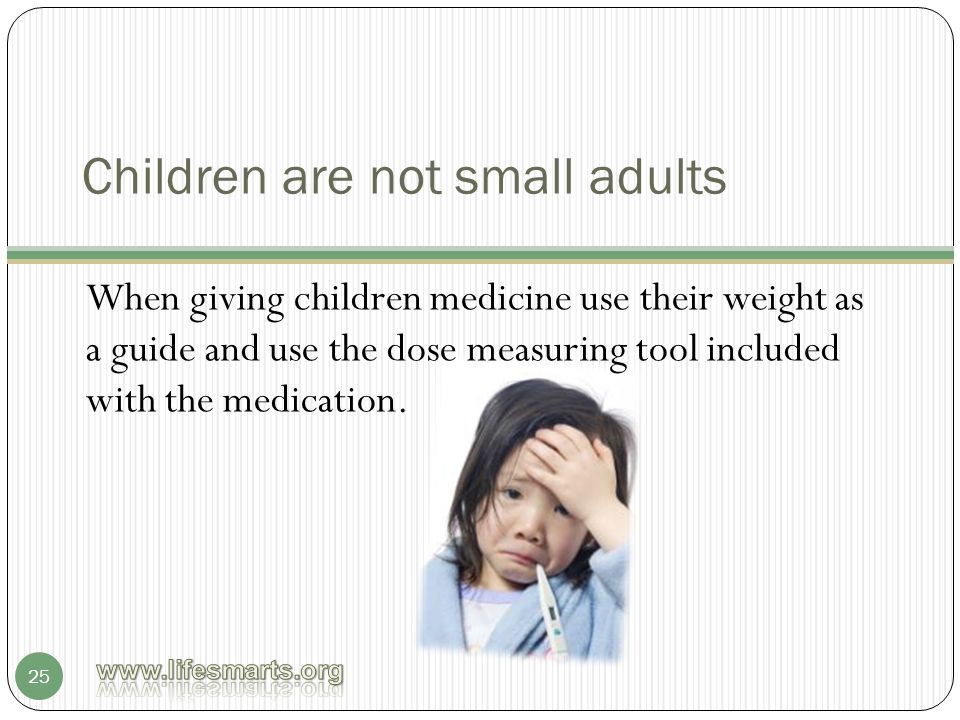 Children are not small adults

When giving children medicine use their weight as a guide and use the dose measuring tool included with the medication.

25

www.lifesmarts.org